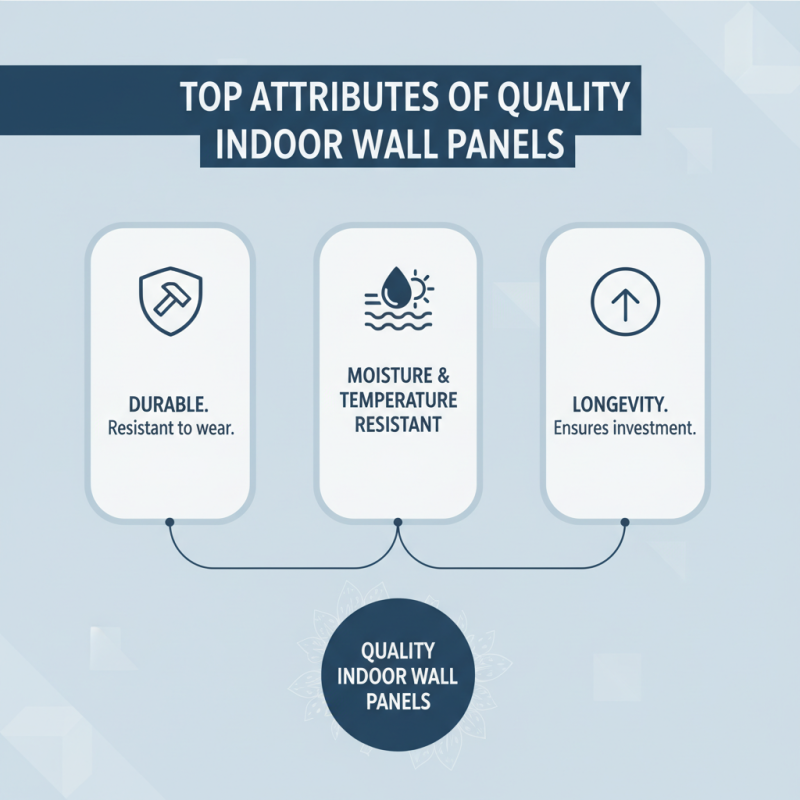 TOP ATTRIBUTES OF QUALITY INDOOR WALL PANELS

DURABLE.
Resistant to wear.

MOISTURE & TEMPERATURE RESISTANT

LONGEVITY.
Ensures investment.

QUALITY INDOOR WALL PANELS